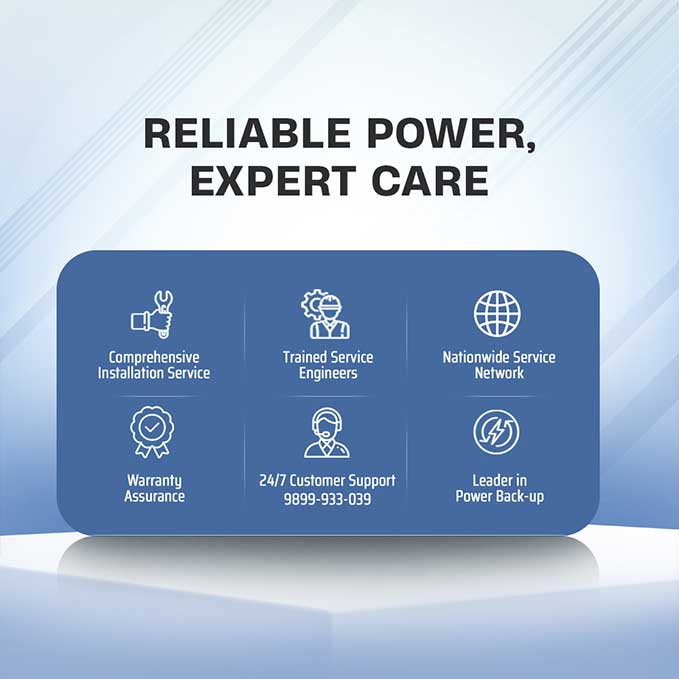 RELIABLE POWER, EXPERT CARE

Comprehensive Installation Service

Trained Service Engineers

Nationwide Service Network

Warranty Assurance

24/7 Customer Support 9899-933-039

Leader in Power Back-up